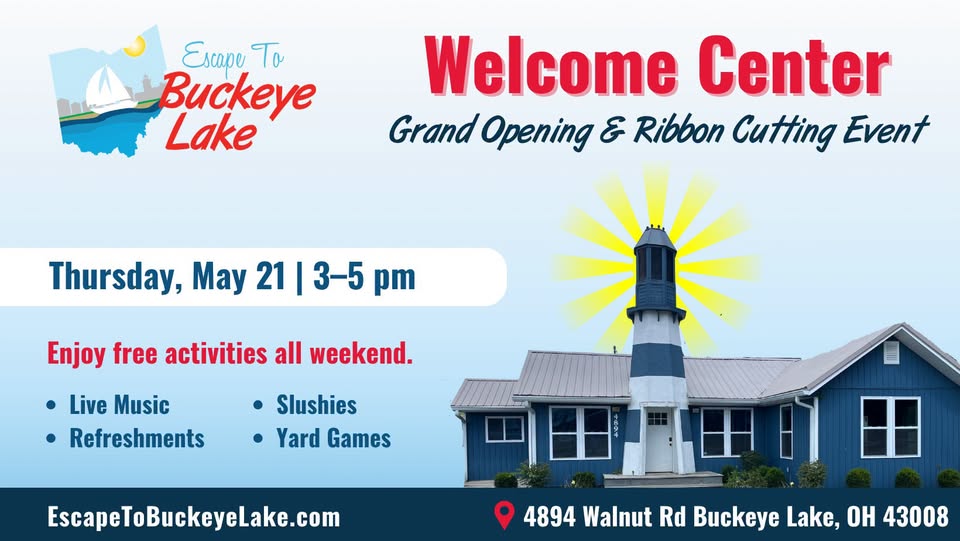 Escape To
Buckeye Lake

Welcome Center

Grand Opening & Ribbon Cutting Event

Thursday, May 21 | 3–5 pm

Enjoy free activities all weekend.

• Live Music
• Refreshments

• Slushies
• Yard Games

4894

EscapeToBuckeyeLake.com

4894 Walnut Rd Buckeye Lake, OH 43008